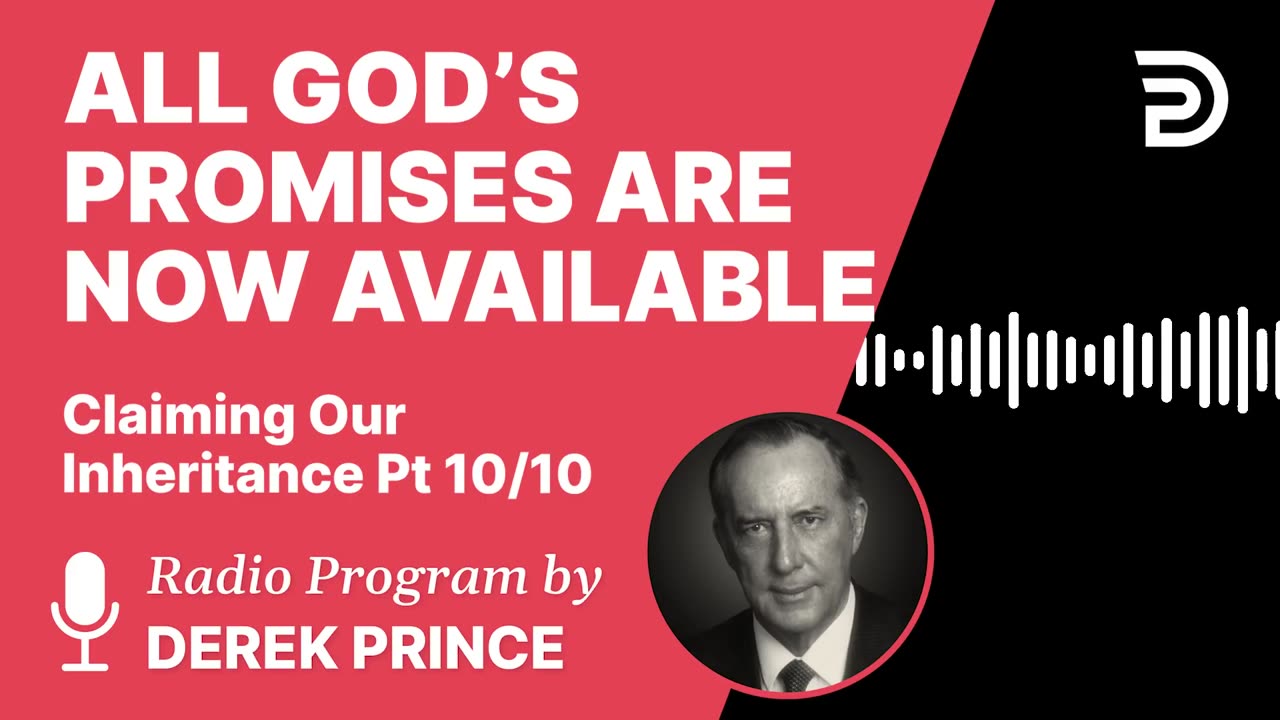 ALL GOD'S PROMISES ARE NOW AVAILABLE

Claiming Our Inheritance Pt 10/10

Radio Program by
DEREK PRINCE